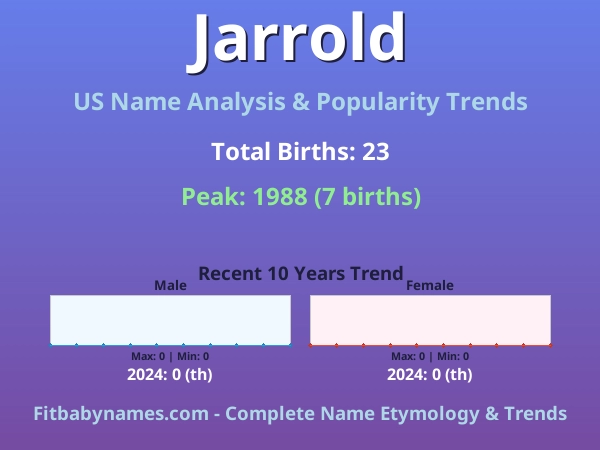 Jarrold

US Name Analysis & Popularity Trends

Total Births: 23

Peak: 1988 (7 births)

Recent 10 Years Trend

Male

Max: 0 | Min: 0

2024: 0 (th)

Female

Max: 0 | Min: 0

2024: 0 (th)

Fitbabynames.com - Complete Name Etymology & Trends